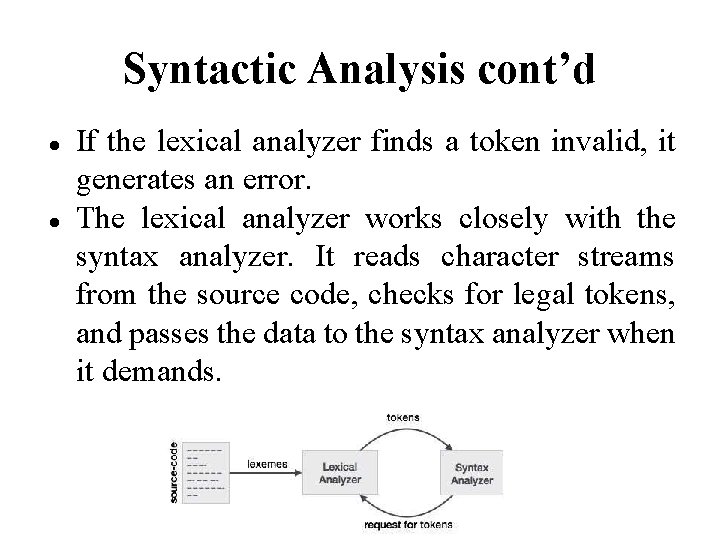 Syntactic Analysis cont'd

• If the lexical analyzer finds a token invalid, it generates an error.

• The lexical analyzer works closely with the syntax analyzer. It reads character streams from the source code, checks for legal tokens, and passes the data to the syntax analyzer when it demands.

source-code

lexemes

Lexical Analyzer

tokens

Syntax Analyzer

request for tokens